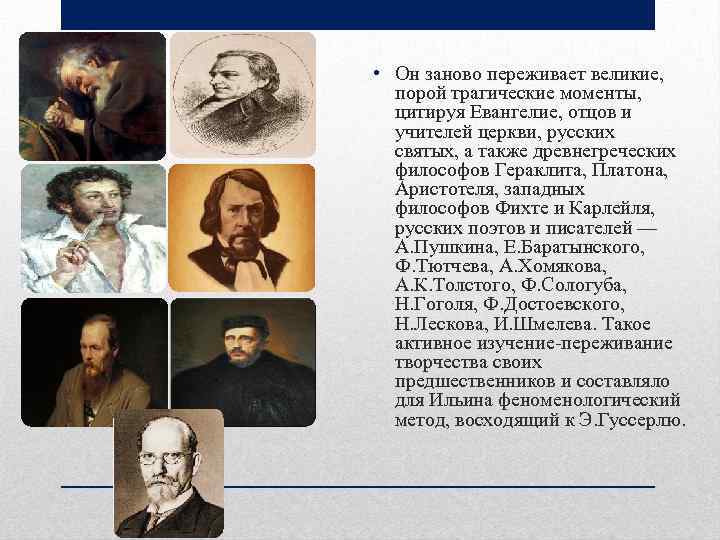 • Он заново переживает великие, порой трагические моменты, цитируя Евангелие, отцов и учителей церкви, русских святых, а также древнегреческих философов Гераклита, Платона, Аристотеля, западных философов Фихте и Карлейля, русских поэтов и писателей — А.Пушкина, Е.Баратынского, Ф.Тютчева, А.Хомякова, А.К.Толстого, Ф.Сологуба, Н.Гоголя, Ф.Достоевского, Н.Лескова, И.Шмелева. Такое активное изучение-переживание творчества своих предшественников и составляло для Ильина феноменологический метод, восходящий к Э.Гуссерлю.